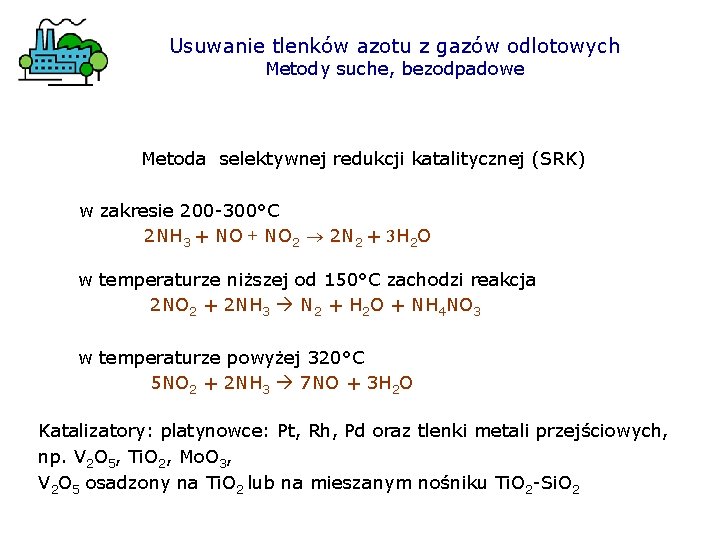 Usuwanie tlenków azotu z gazów odlotowych
Metody suche, bezodpadowe

Metoda selektywnej redukcji katalitycznej (SRK)

w zakresie 200-300°C
$2NH_3 + NO + NO_2 \rightarrow 2N_2 + 3H_2O$

w temperaturze niższej od 150°C zachodzi reakcja
$2NO_2 + 2NH_3 \rightarrow N_2 + H_2O + NH_4NO_3$

w temperaturze powyżej 320°C
$5NO_2 + 2NH_3 \rightarrow 7NO + 3H_2O$

Katalizatory: platynowce: Pt, Rh, Pd oraz tlenki metali przejściowych, np. $V_2O_5$, $TiO_2$, $MoO_3$,
$V_2O_5$ osadzony na $TiO_2$ lub na mieszanym nośniku $TiO_2$-$SiO_2$